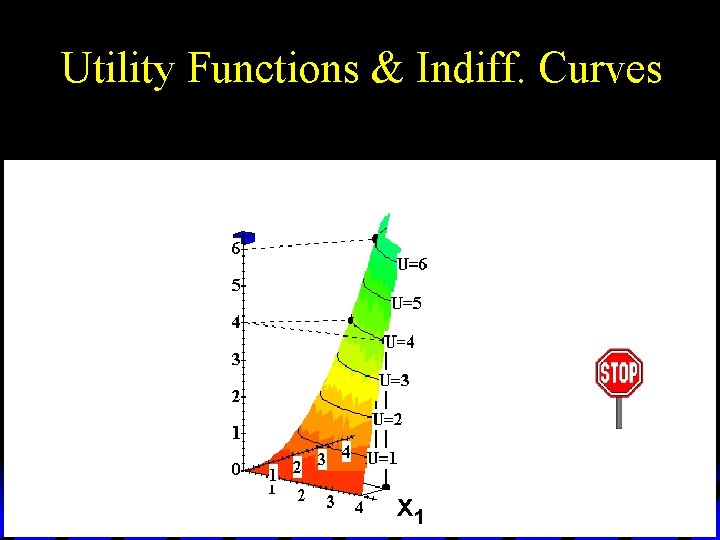 Utility Functions & Indiff. Curves

6
5
4
3
2
1
0

U=6
U=5
U=4
U=3
U=2
U=1

1
2
3
4

1
2
3
4

$x_1$

STOP